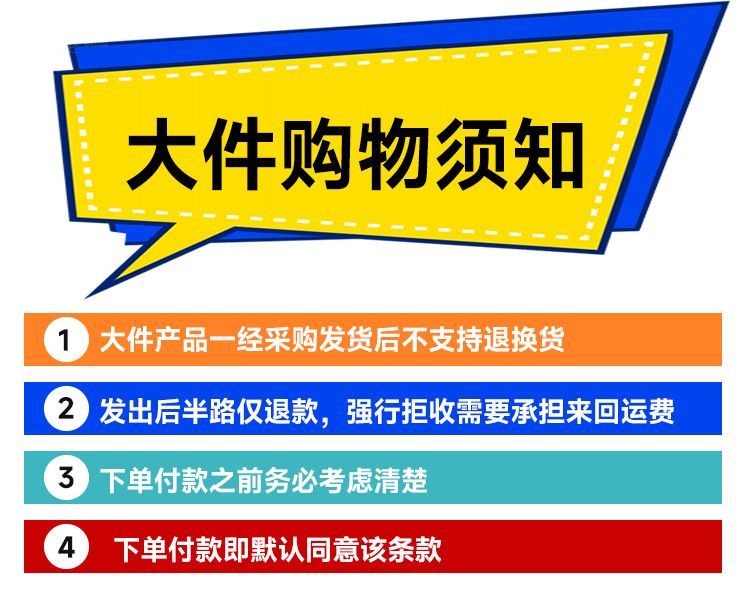 大件购物须知

1 大件产品一经采购发货后不支持退换货

2 发出后半路仅退款，强行拒收需要承担来回运费

3 下单付款之前务必考虑清楚

4 下单付款即默认同意该条款